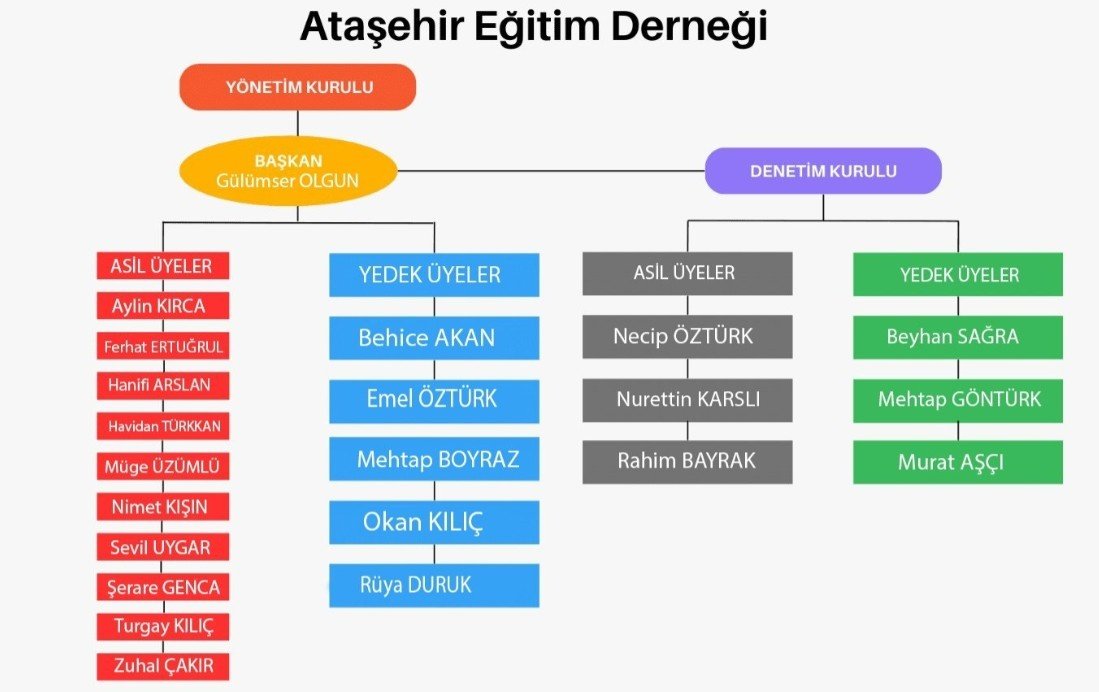 Ataşehir Eğitim Derneği

YÖNETİM KURULU

BAŞKAN
Gülümser OLGUN

DENETİM KURULU

ASİL ÜYELER
Aylin KIRCA
Ferhat ERTUĞRUL
Hanifi ARSLAN
Havidan TÜRKKAN
Müge ÜZÜMLÜ
Nimet KIŞIN
Sevil UYGAR
Şerare GENCA
Turgay KILIÇ
Zuhal ÇAKIR

YEDEK ÜYELER
Behice AKAN
Emel ÖZTÜRK
Mehtap BOYRAZ
Okan KILIÇ
Rüya DURUK

ASİL ÜYELER
Necip ÖZTÜRK
Nurettin KARSLI
Rahim BAYRAK

YEDEK ÜYELER
Beyhan SAĞRA
Mehtap GÖNTÜRK
Murat AŞÇI